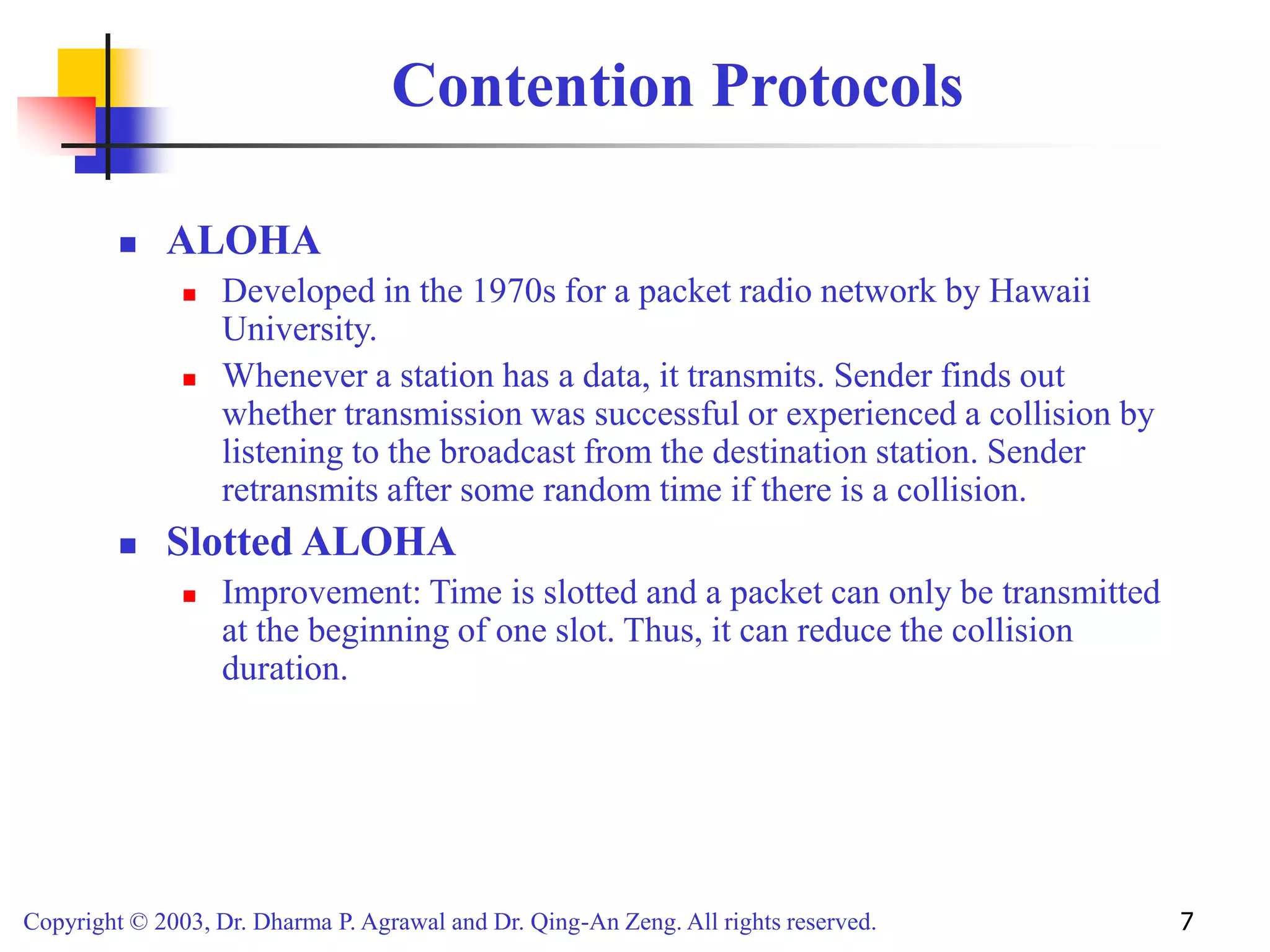 Contention Protocols

- ALOHA
  - Developed in the 1970s for a packet radio network by Hawaii University.
  - Whenever a station has a data, it transmits. Sender finds out whether transmission was successful or experienced a collision by listening to the broadcast from the destination station. Sender retransmits after some random time if there is a collision.
- Slotted ALOHA
  - Improvement: Time is slotted and a packet can only be transmitted at the beginning of one slot. Thus, it can reduce the collision duration.

Copyright © 2003, Dr. Dharma P. Agrawal and Dr. Qing-An Zeng. All rights reserved.

7